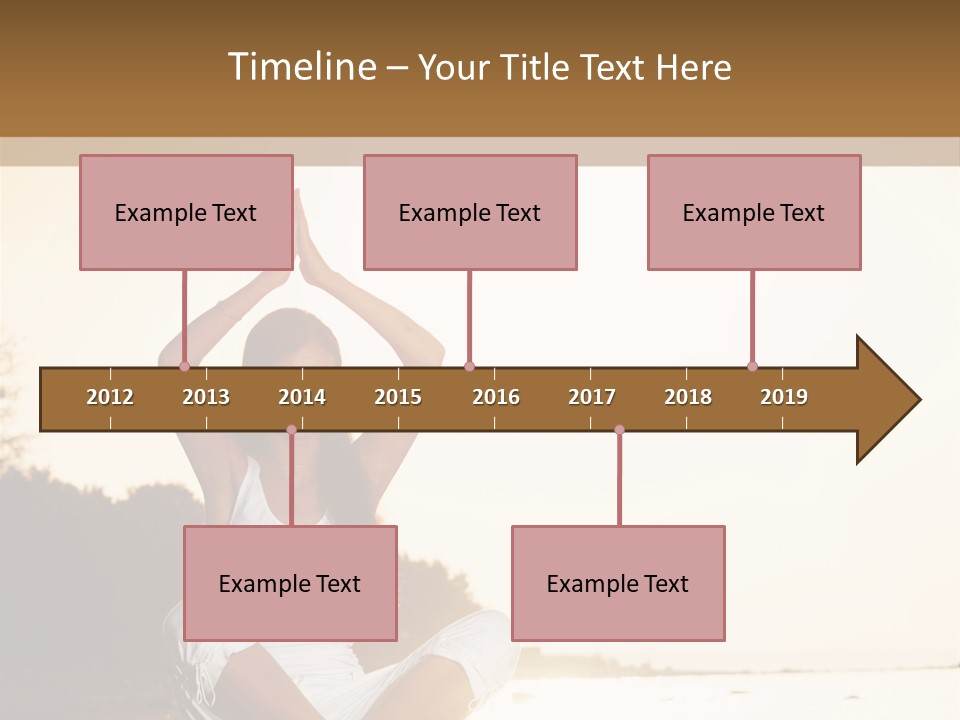 Timeline – Your Title Text Here

Example Text

Example Text

Example Text

2012 2013 2014 2015 2016 2017 2018 2019

Example Text

Example Text